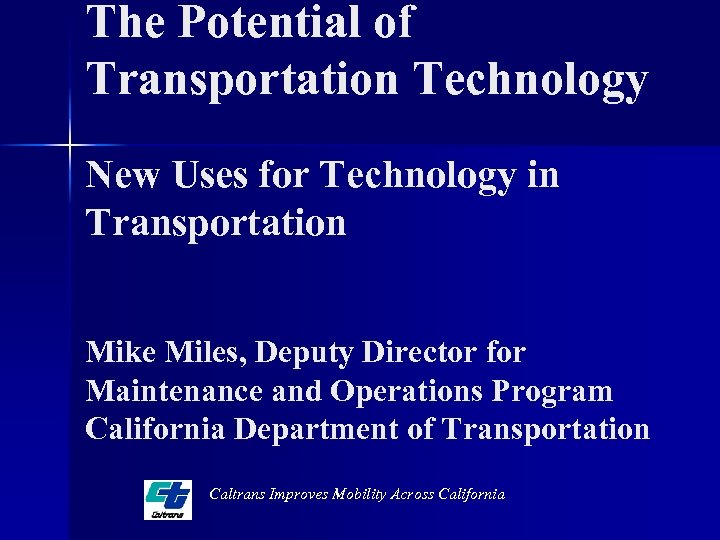 The Potential of Transportation Technology

New Uses for Technology in Transportation

Mike Miles, Deputy Director for Maintenance and Operations Program California Department of Transportation

Caltrans

Caltrans Improves Mobility Across California